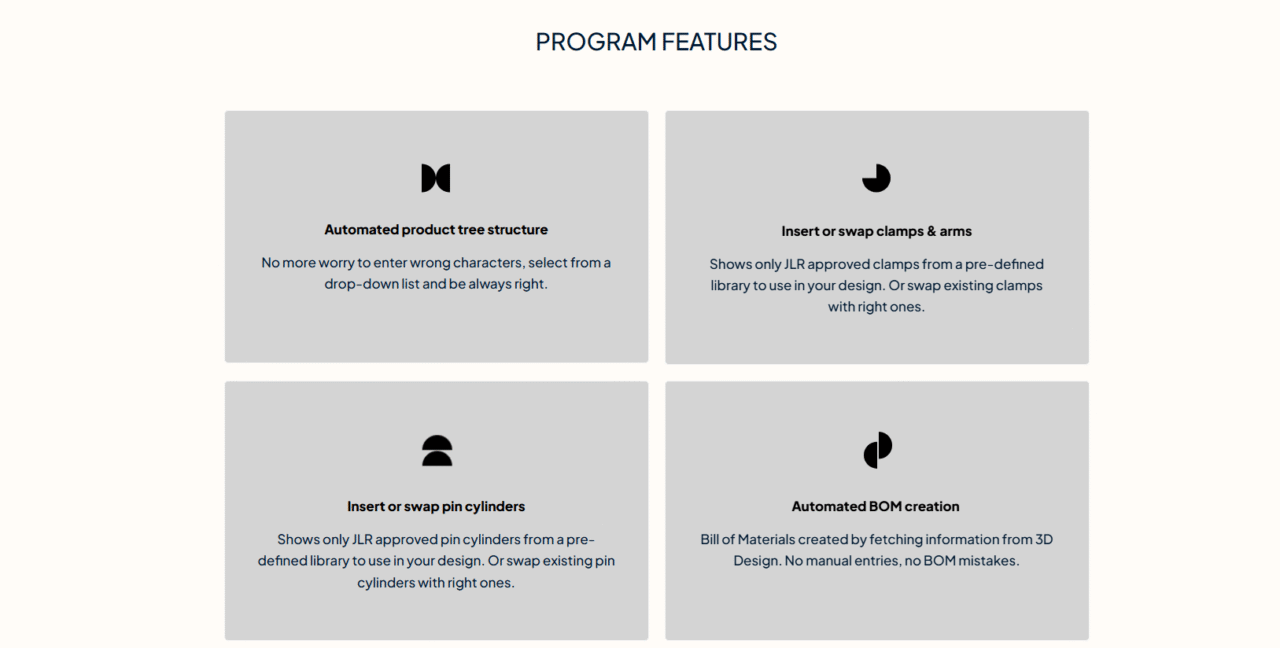 PROGRAM FEATURES

Automated product tree structure

No more worry to enter wrong characters, select from a drop-down list and be always right.

Insert or swap clamps & arms

Shows only JLR approved clamps from a pre-defined library to use in your design. Or swap existing clamps with right ones.

Insert or swap pin cylinders

Shows only JLR approved pin cylinders from a pre-defined library to use in your design. Or swap existing pin cylinders with right ones.

Automated BOM creation

Bill of Materials created by fetching information from 3D Design. No manual entries, no BOM mistakes.